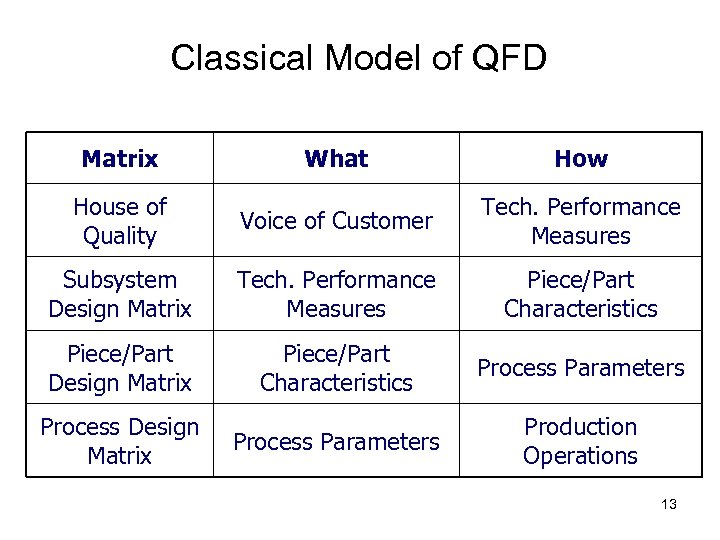 Classical Model of QFD

| Matrix | What | How |
|---|---|---|
| House of Quality | Voice of Customer | Tech. Performance Measures |
| Subsystem Design Matrix | Tech. Performance Measures | Piece/Part Characteristics |
| Piece/Part Design Matrix | Piece/Part Characteristics | Process Parameters |
| Process Design Matrix | Process Parameters | Production Operations |

13